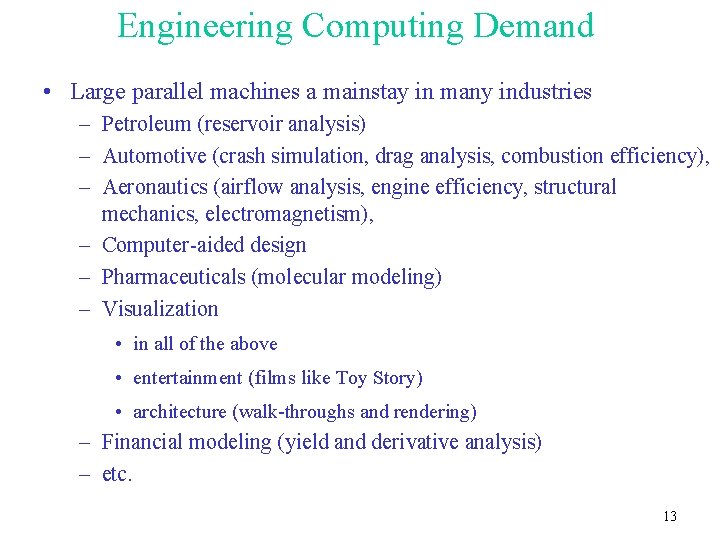 Engineering Computing Demand

• Large parallel machines a mainstay in many industries
 – Petroleum (reservoir analysis)
 – Automotive (crash simulation, drag analysis, combustion efficiency),
 – Aeronautics (airflow analysis, engine efficiency, structural mechanics, electromagnetism),
 – Computer-aided design
 – Pharmaceuticals (molecular modeling)
 – Visualization
  • in all of the above
  • entertainment (films like Toy Story)
  • architecture (walk-throughs and rendering)
 – Financial modeling (yield and derivative analysis)
 – etc.

13